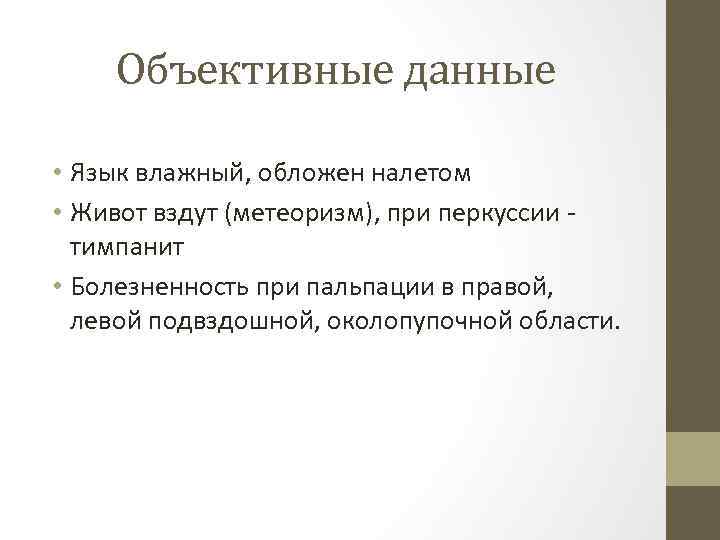 Объективные данные

• Язык влажный, обложен налетом
• Живот вздут (метеоризм), при перкуссии - тимпанит
• Болезненность при пальпации в правой, левой подвздошной, околопупочной области.